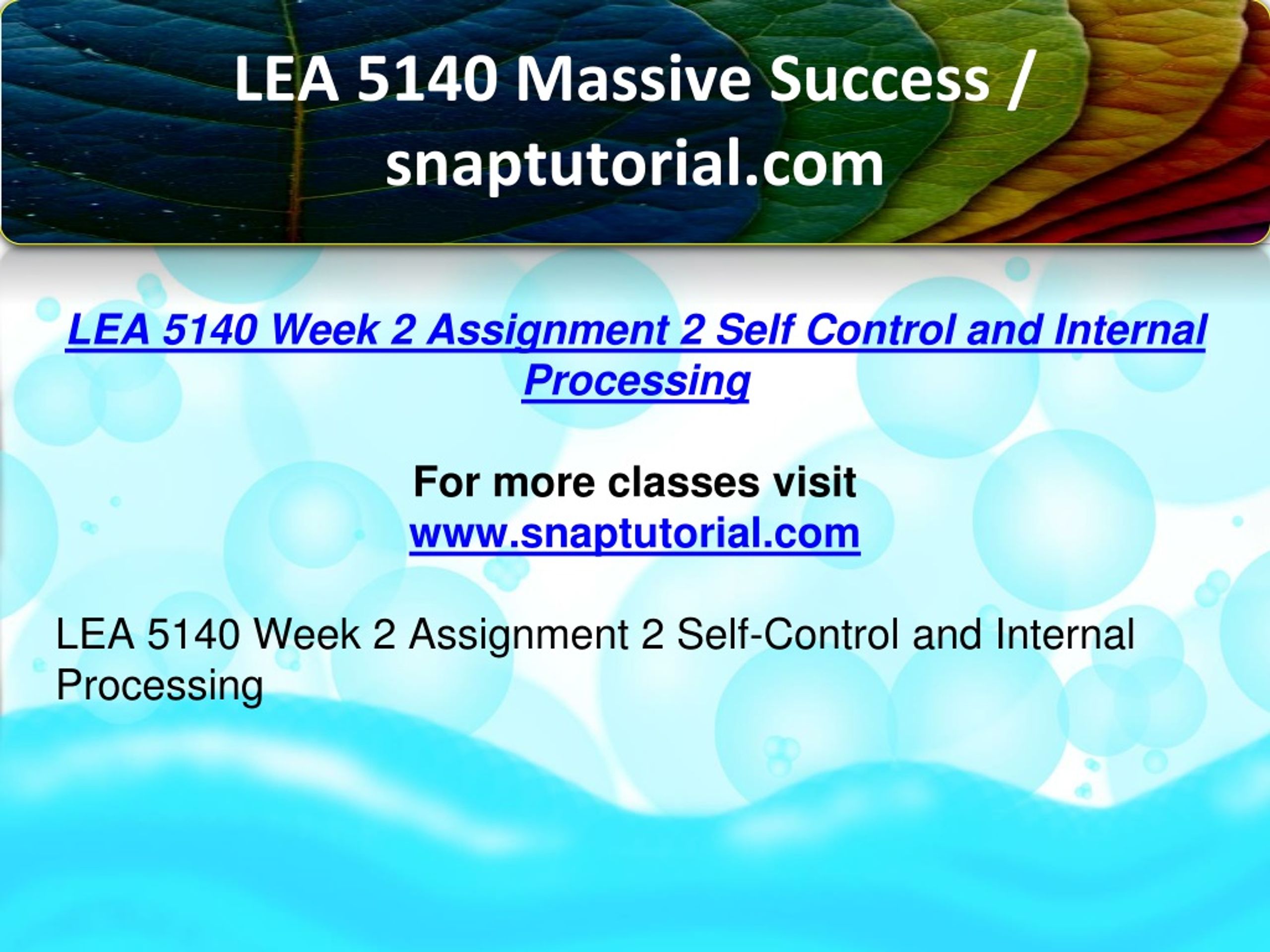 LEA 5140 Massive Success / snaptutorial.com

LEA 5140 Week 2 Assignment 2 Self Control and Internal Processing

For more classes visit
www.snaptutorial.com

LEA 5140 Week 2 Assignment 2 Self-Control and Internal Processing